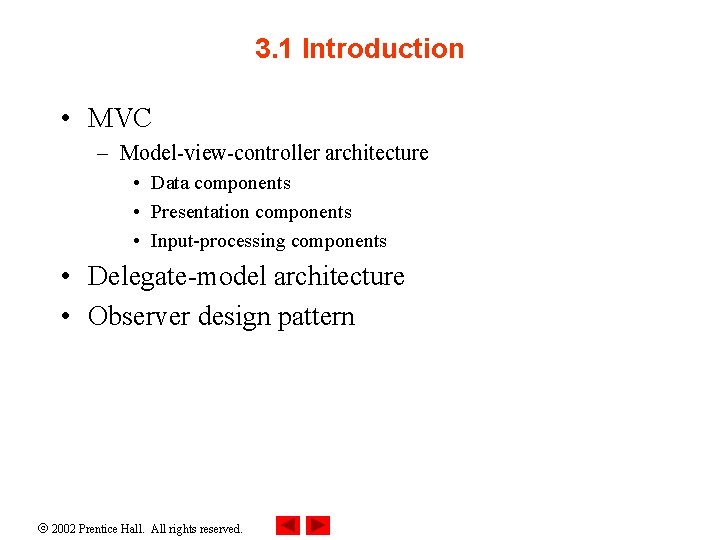 3.1 Introduction

• MVC
  – Model-view-controller architecture
    • Data components
    • Presentation components
    • Input-processing components
• Delegate-model architecture
• Observer design pattern

© 2002 Prentice Hall. All rights reserved.